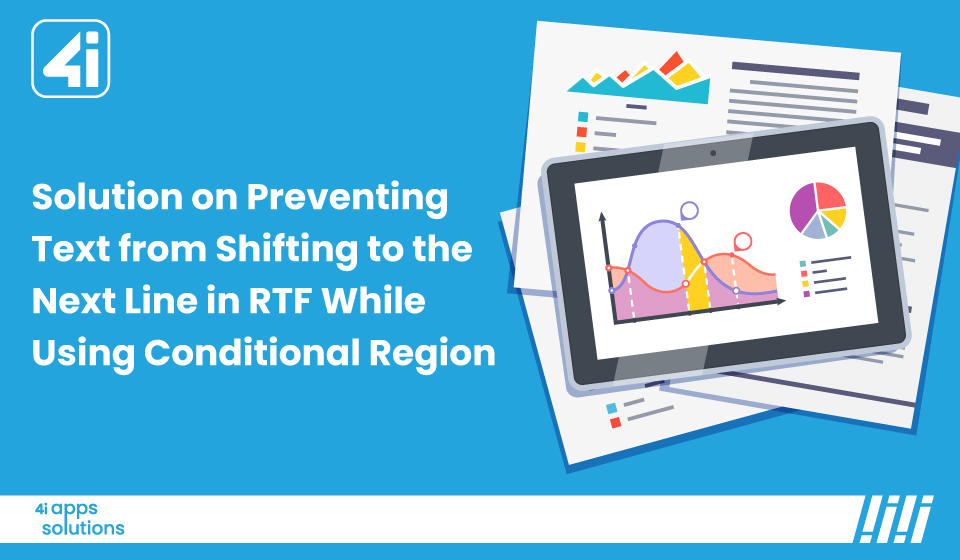 4i

Solution on Preventing Text from Shifting to the Next Line in RTF While Using Conditional Region

4i apps solutions